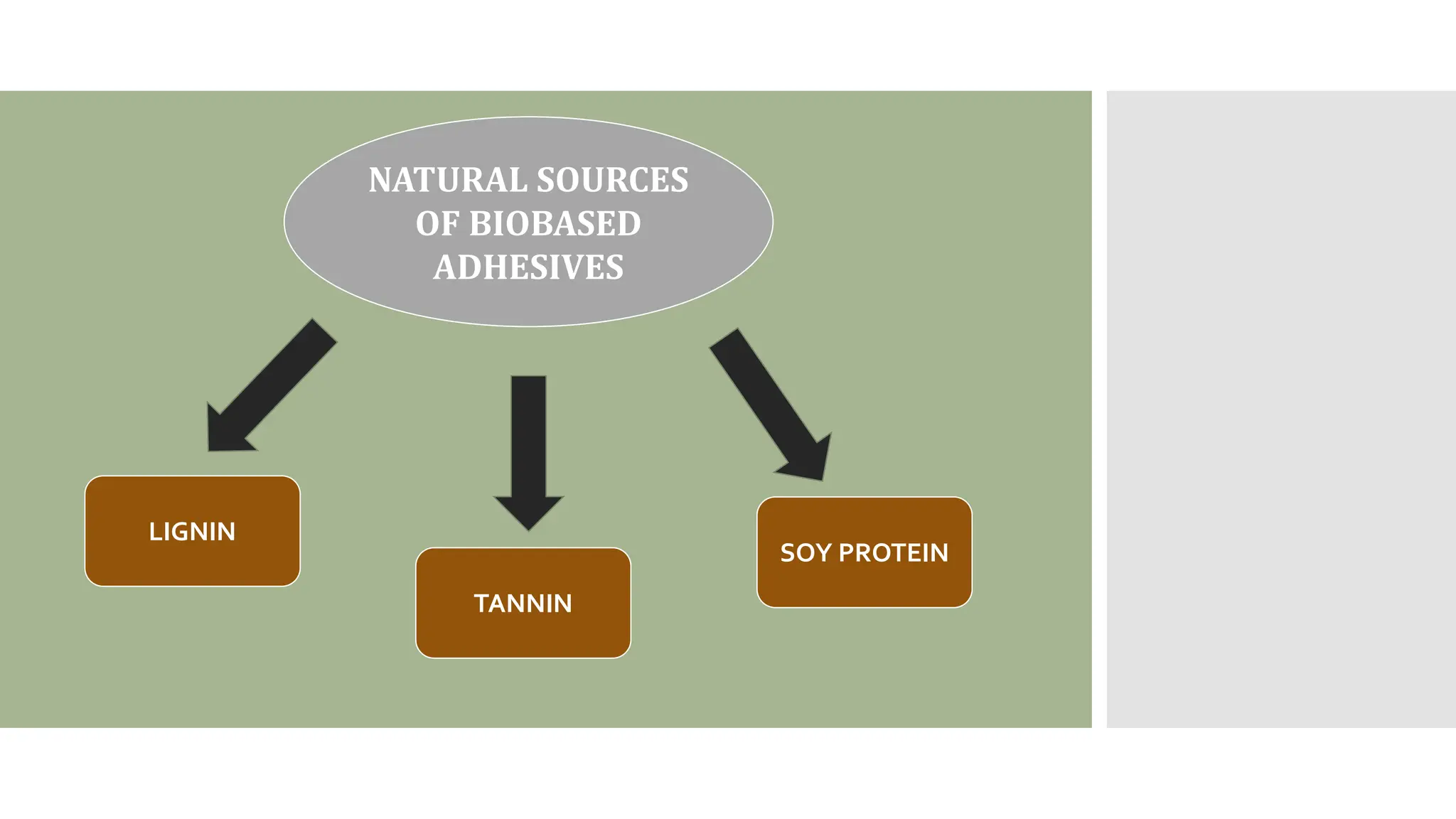 NATURAL SOURCES OF BIOBASED ADHESIVES

LIGNIN

TANNIN

SOY PROTEIN